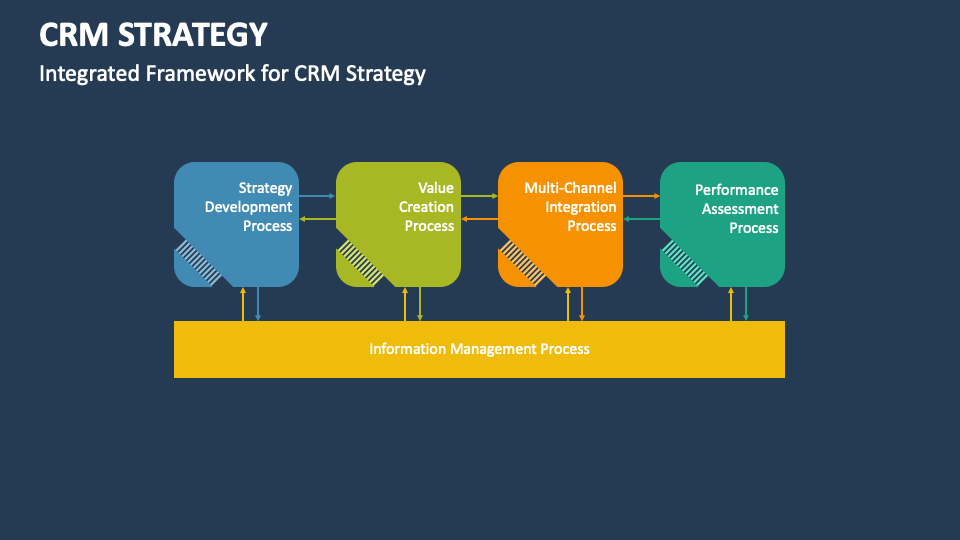 CRM STRATEGY

Integrated Framework for CRM Strategy

Strategy Development Process

Value Creation Process

Multi-Channel Integration Process

Performance Assessment Process

Information Management Process